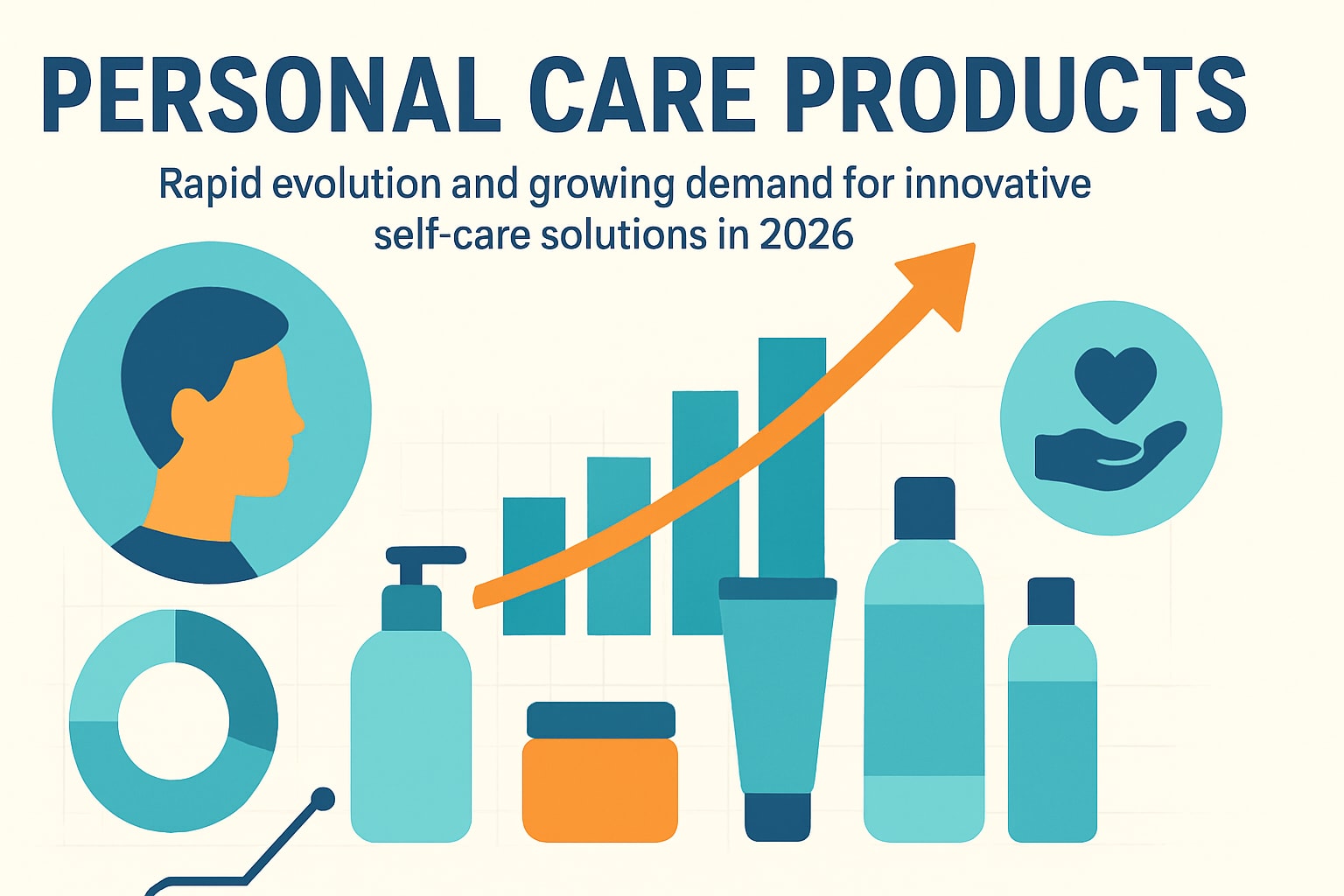 PERSONAL CARE PRODUCTS

Rapid evolution and growing demand for innovative self-care solutions in 2026